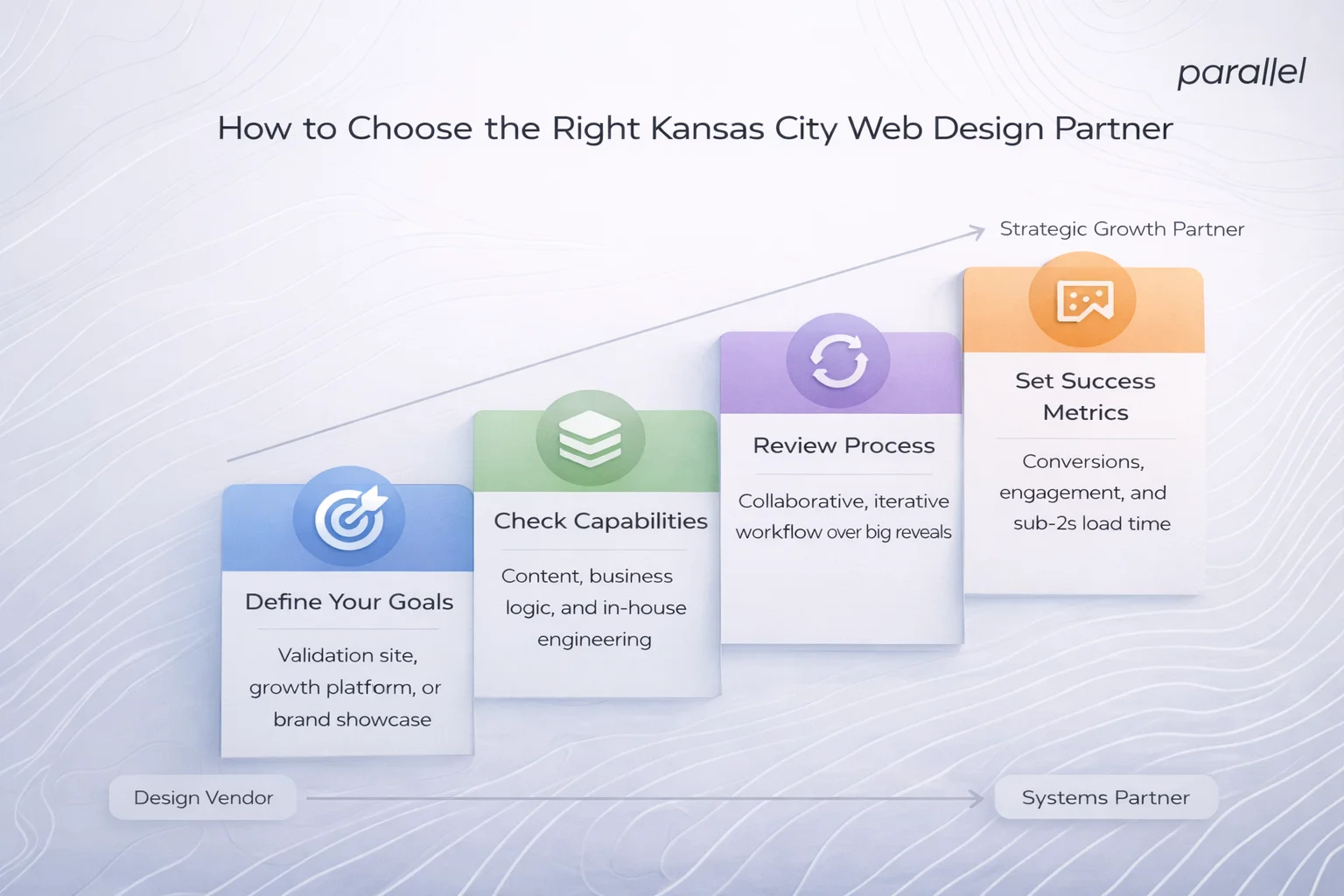 parallel

How to Choose the Right Kansas City Web Design Partner

Strategic Growth Partner

Define Your Goals

Validation site, growth platform, or brand showcase

Check Capabilities

Content, business logic, and in-house engineering

Review Process

Collaborative, iterative workflow over big reveals

Set Success Metrics

Conversions, engagement, and sub-2s load time

Design Vendor

Systems Partner